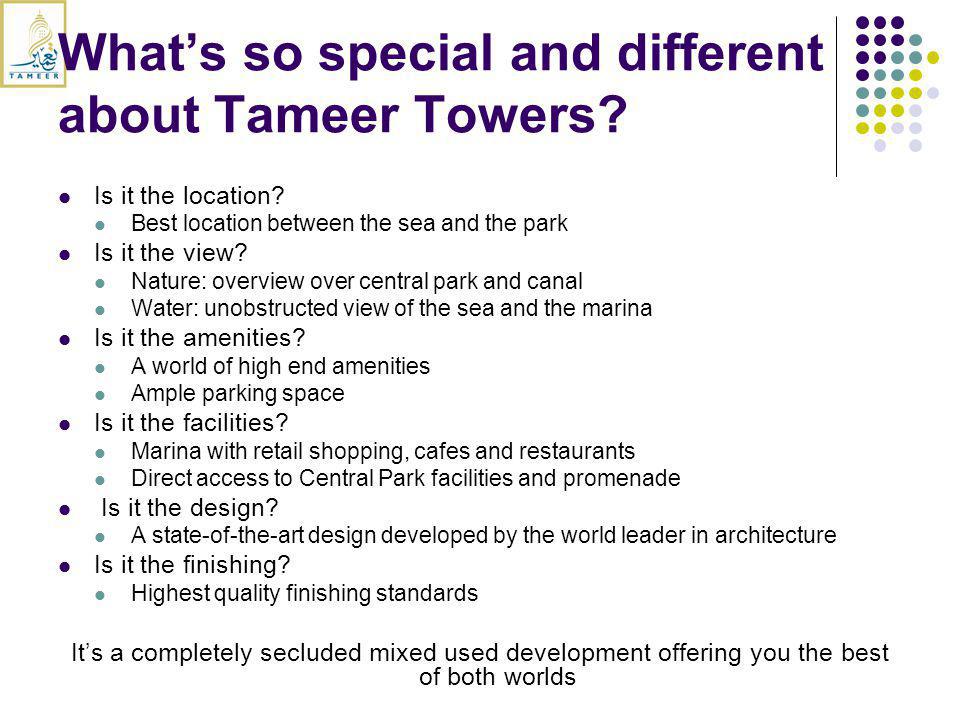 TAMEER

What's so special and different about Tameer Towers?

- Is it the location?
  - Best location between the sea and the park
- Is it the view?
  - Nature: overview over central park and canal
  - Water: unobstructed view of the sea and the marina
- Is it the amenities?
  - A world of high end amenities
  - Ample parking space
- Is it the facilities?
  - Marina with retail shopping, cafes and restaurants
  - Direct access to Central Park facilities and promenade
- Is it the design?
  - A state-of-the-art design developed by the world leader in architecture
- Is it the finishing?
  - Highest quality finishing standards

It's a completely secluded mixed used development offering you the best of both worlds